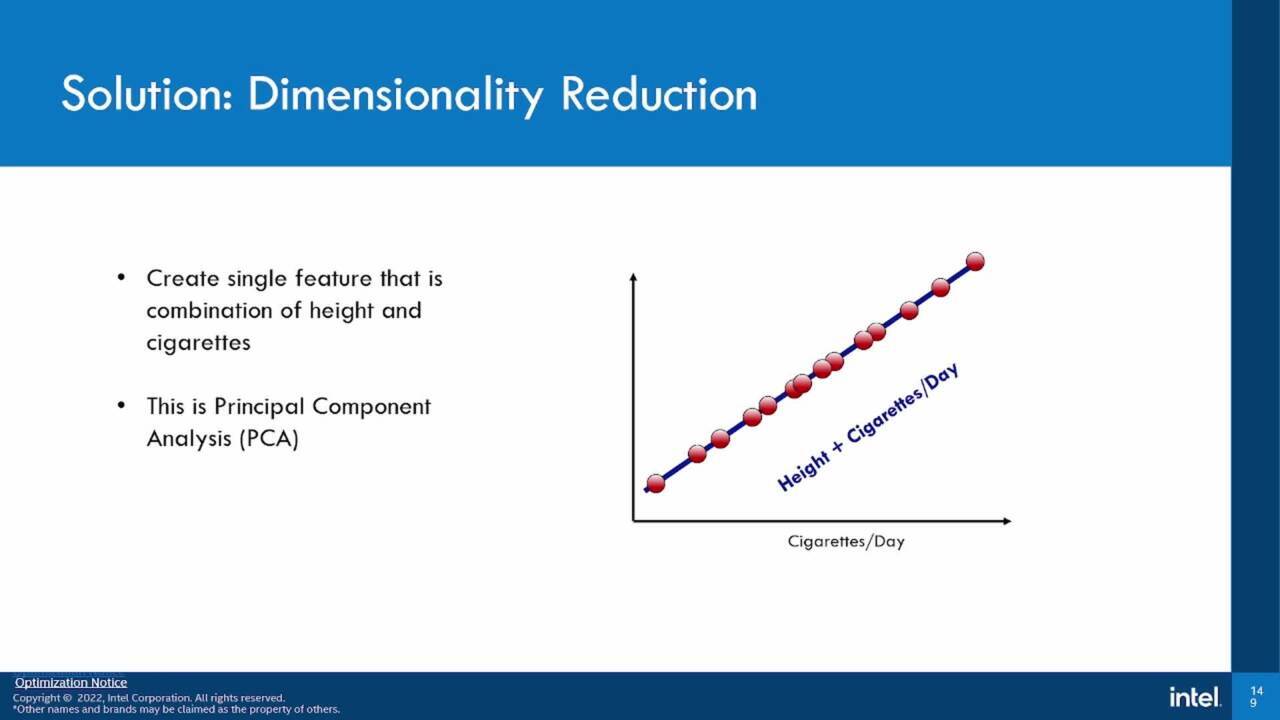 Solution: Dimensionality Reduction

• Create single feature that is combination of height and cigarettes

• This is Principal Component Analysis (PCA)

Height + Cigarettes/Day

Cigarettes/Day

Optimization Notice
Copyright © 2022, Intel Corporation. All rights reserved.
*Other names and brands may be claimed as the property of others.

intel.

149